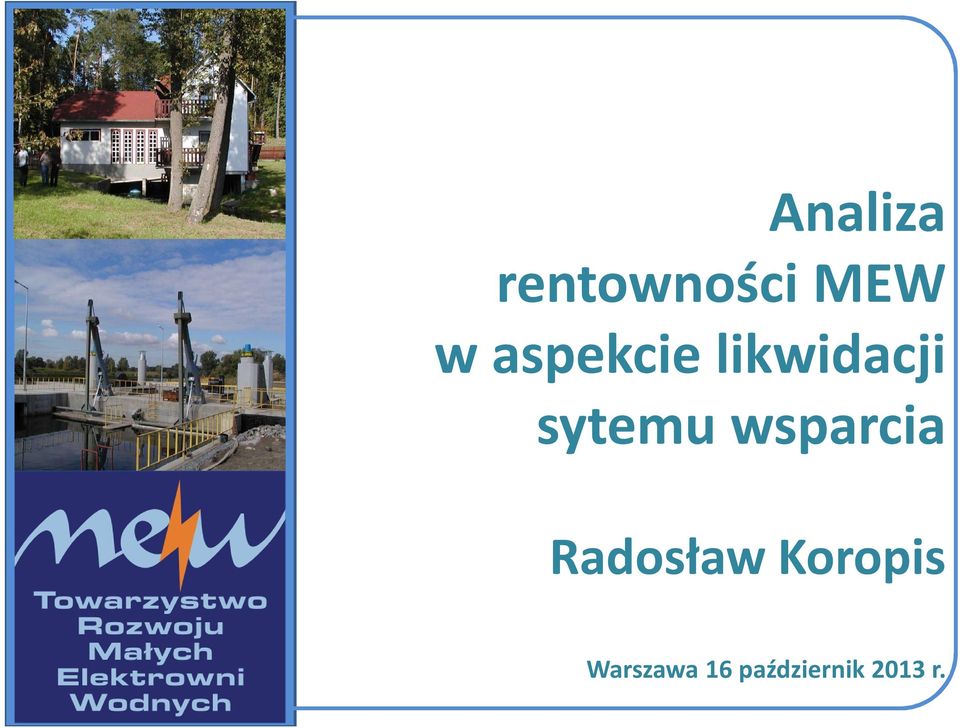 mew

Towarzystwo Rozwoju Małych Elektrowni Wodnych

Analiza rentowności MEW w aspekcie likwidacji sytemu wsparcia

Radosław Koropis

Warszawa 16 październik 2013 r.